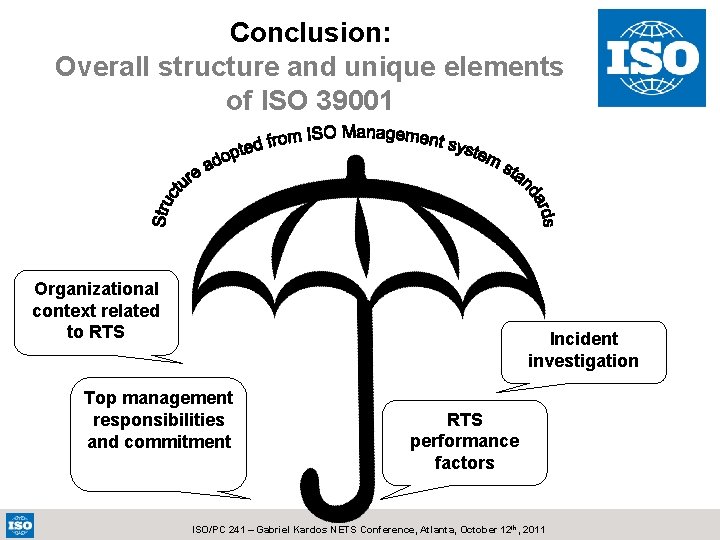 Conclusion:
Overall structure and unique elements of ISO 39001

ISO

Structure adopted from ISO Management system standards

Organizational context related to RTS

Top management responsibilities and commitment

Incident investigation

RTS performance factors

ISO

ISO/PC 241 – Gabriel Kardos NETS Conference, Atlanta, October 12$^{th}$, 2011